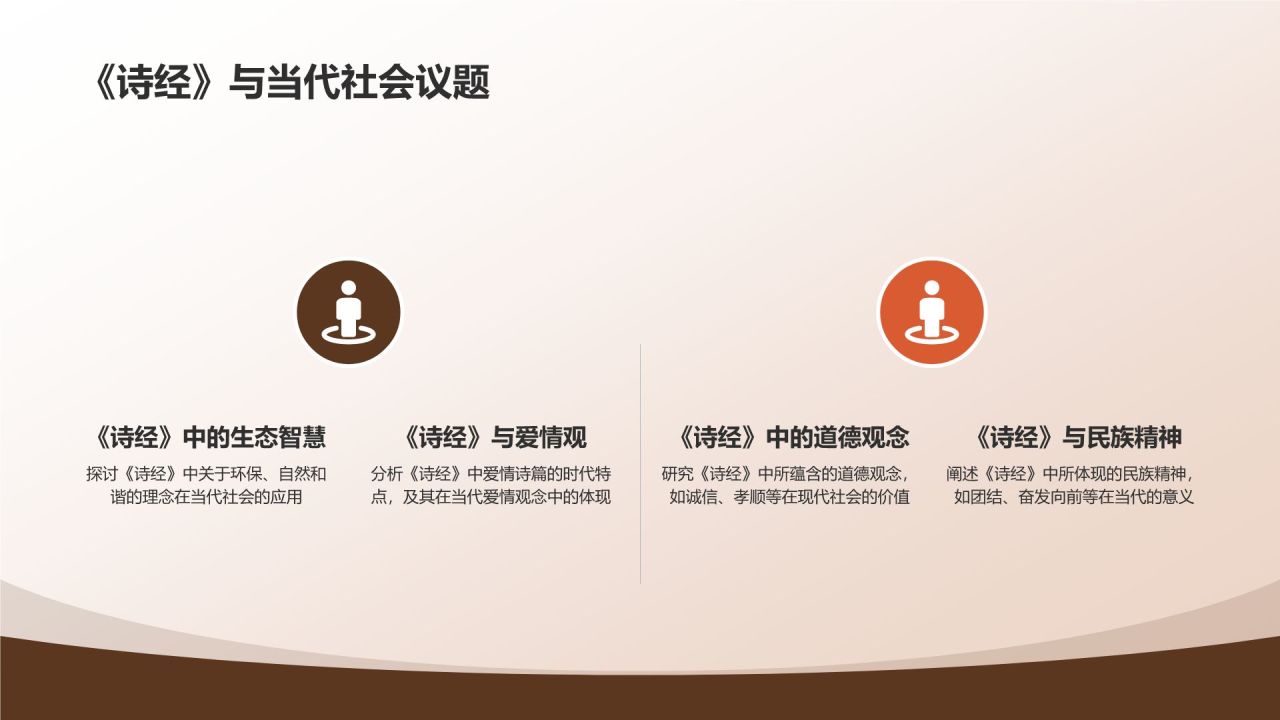 《诗经》与当代社会议题

《诗经》中的生态智慧

探讨《诗经》中关于环保、自然和谐的理念在当代社会的应用

《诗经》与爱情观

分析《诗经》中爱情诗篇的时代特点，及其在当代爱情观念中的体现

《诗经》中的道德观念

研究《诗经》中所蕴含的道德观念，如诚信、孝顺等在现代社会的价值

《诗经》与民族精神

阐述《诗经》中所体现的民族精神，如团结、奋发向前等在当代的意义